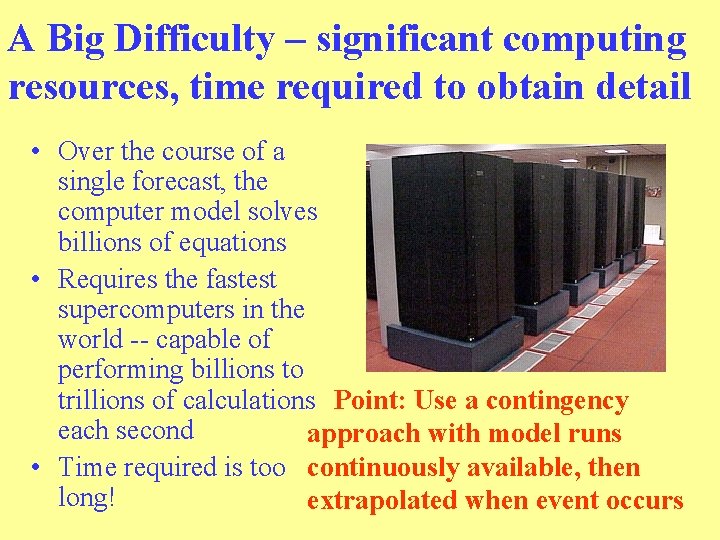 A Big Difficulty – significant computing resources, time required to obtain detail

• Over the course of a single forecast, the computer model solves billions of equations
• Requires the fastest supercomputers in the world -- capable of performing billions to trillions of calculations each second
• Time required is too long!

Point: Use a contingency approach with model runs continuously available, then extrapolated when event occurs